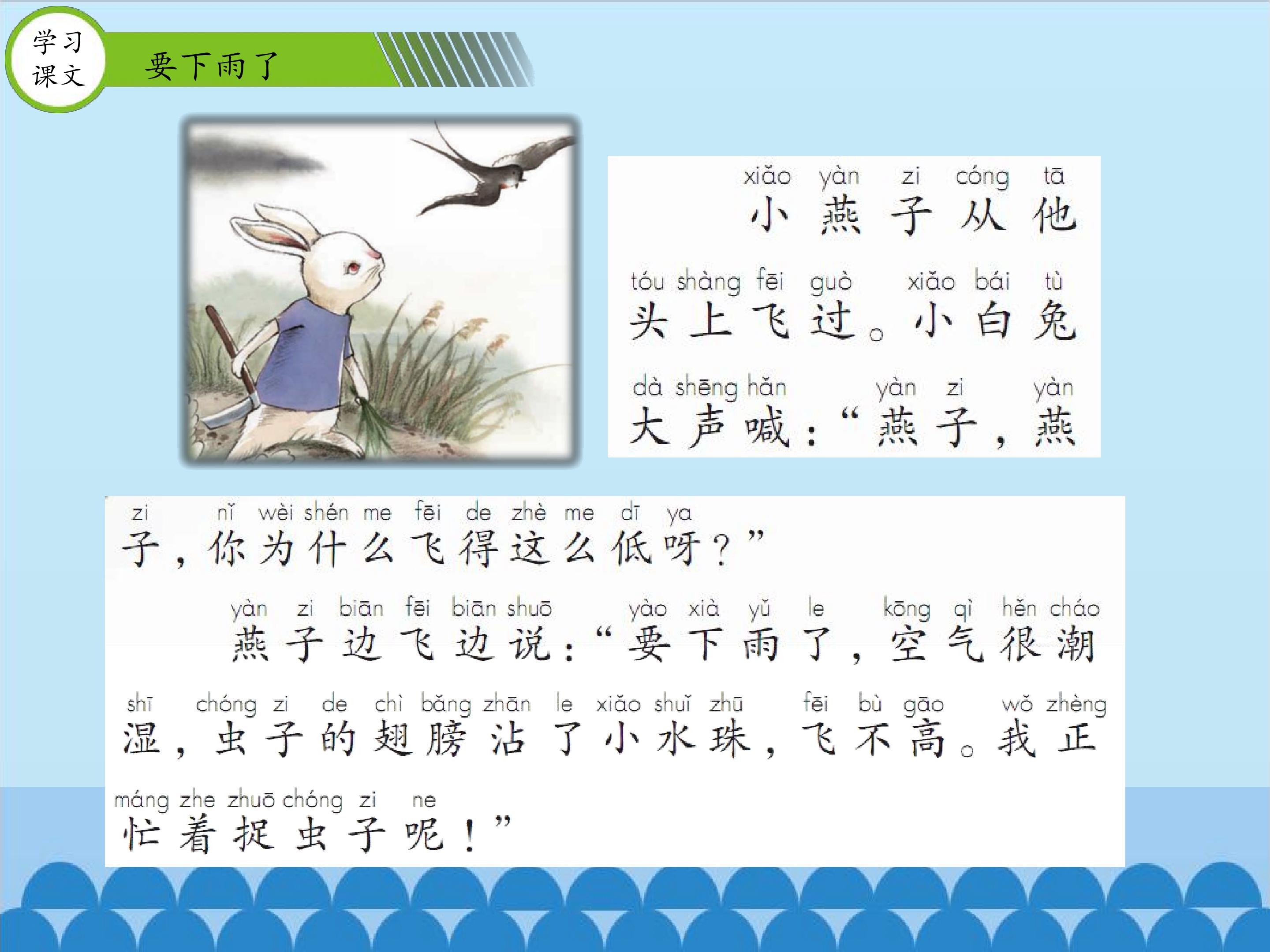 学习课文

要下雨了

xiǎo yàn zi cóng tā
小燕子从他

tóu shàng fēi guò xiǎo bái tù
头上飞过。小白兔

dà shēng hǎn yàn zi yàn
大声喊：“燕子，燕

zi nǐ wèi shén me fēi de zhè me dī ya
子，你为什么飞得这么低呀？”

yàn zi biān fēi biān shuō yào xià yǔ le kōng qì hěn cháo
燕子边飞边说：“要下雨了，空气很潮

shī chóng zi de chì bǎng zhān le xiǎo shuǐ zhū fēi bù gāo wǒ zhèng
湿，虫子的翅膀沾了小水珠，飞不高。我正

máng zhe zhuō chóng zi ne
忙着捉虫子呢！”